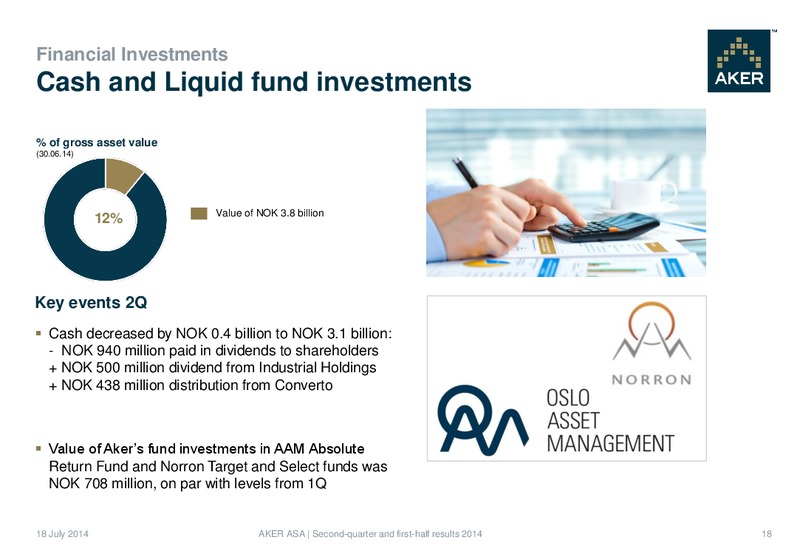 Financial Investments
Cash and Liquid fund investments

AKER

% of gross asset value
(30.06.14)

12%

Value of NOK 3.8 billion

Key events 2Q

▪ Cash decreased by NOK 0.4 billion to NOK 3.1 billion:
- NOK 940 million paid in dividends to shareholders
+ NOK 500 million dividend from Industrial Holdings
+ NOK 438 million distribution from Converto

▪ Value of Aker's fund investments in AAM Absolute Return Fund and Norron Target and Select funds was NOK 708 million, on par with levels from 1Q

NORRON

OSLO
ASSET
MANAGEMENT

18 July 2014 AKER ASA | Second-quarter and first-half results 2014 18